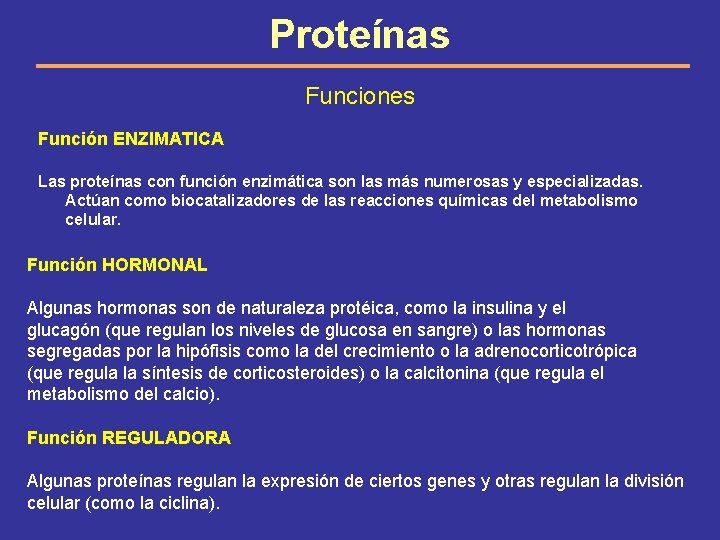 Proteínas

Funciones

Función ENZIMATICA

Las proteínas con función enzimática son las más numerosas y especializadas. Actúan como biocatalizadores de las reacciones químicas del metabolismo celular.

Función HORMONAL

Algunas hormonas son de naturaleza protéica, como la insulina y el glucagón (que regulan los niveles de glucosa en sangre) o las hormonas segregadas por la hipófisis como la del crecimiento o la adrenocorticotrópica (que regula la síntesis de corticosteroides) o la calcitonina (que regula el metabolismo del calcio).

Función REGULADORA

Algunas proteínas regulan la expresión de ciertos genes y otras regulan la división celular (como la ciclina).